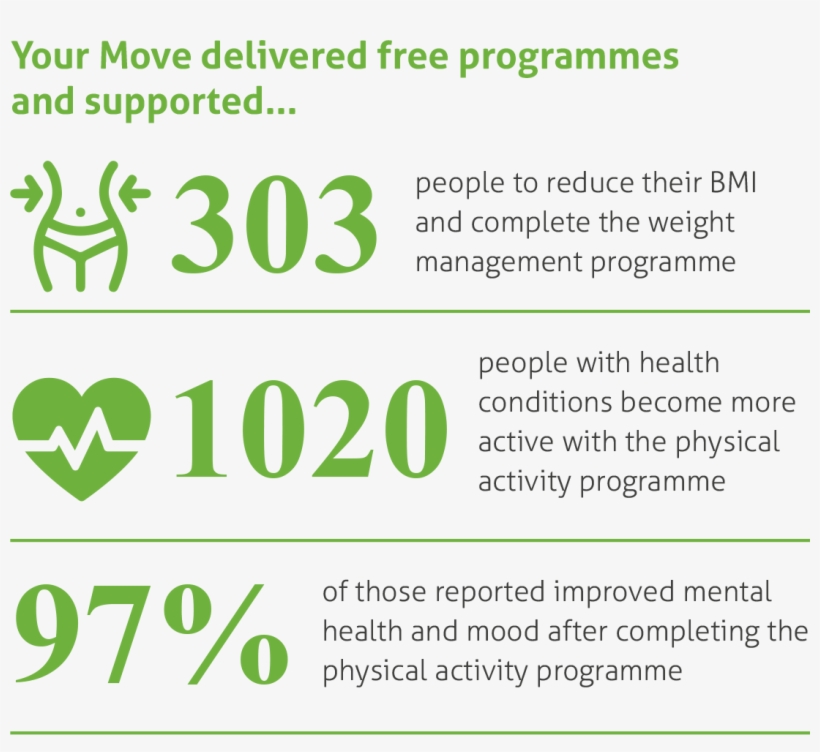 Your Move delivered free programmes and supported...

303

people to reduce their BMI and complete the weight management programme

1020

people with health conditions become more active with the physical activity programme

97%

of those reported improved mental health and mood after completing the physical activity programme